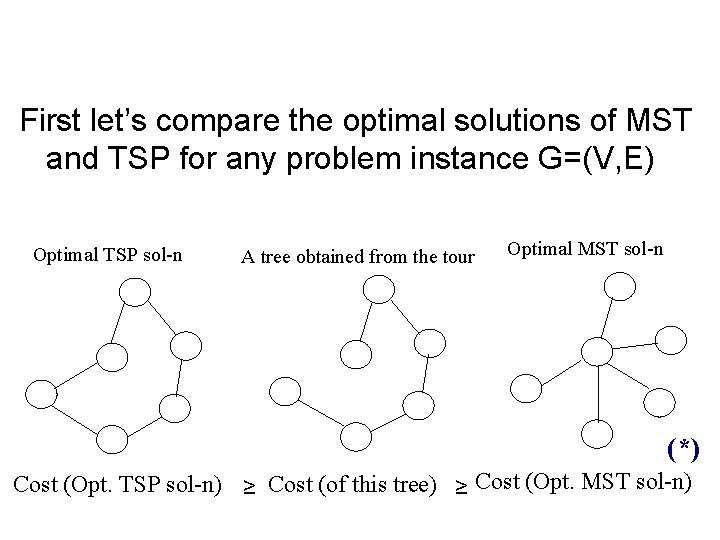 First let's compare the optimal solutions of MST and TSP for any problem instance G=(V,E)

Optimal TSP sol-n

A tree obtained from the tour

Optimal MST sol-n

(*)

Cost (Opt. TSP sol-n) $\geq$ Cost (of this tree) $\geq$ Cost (Opt. MST sol-n)